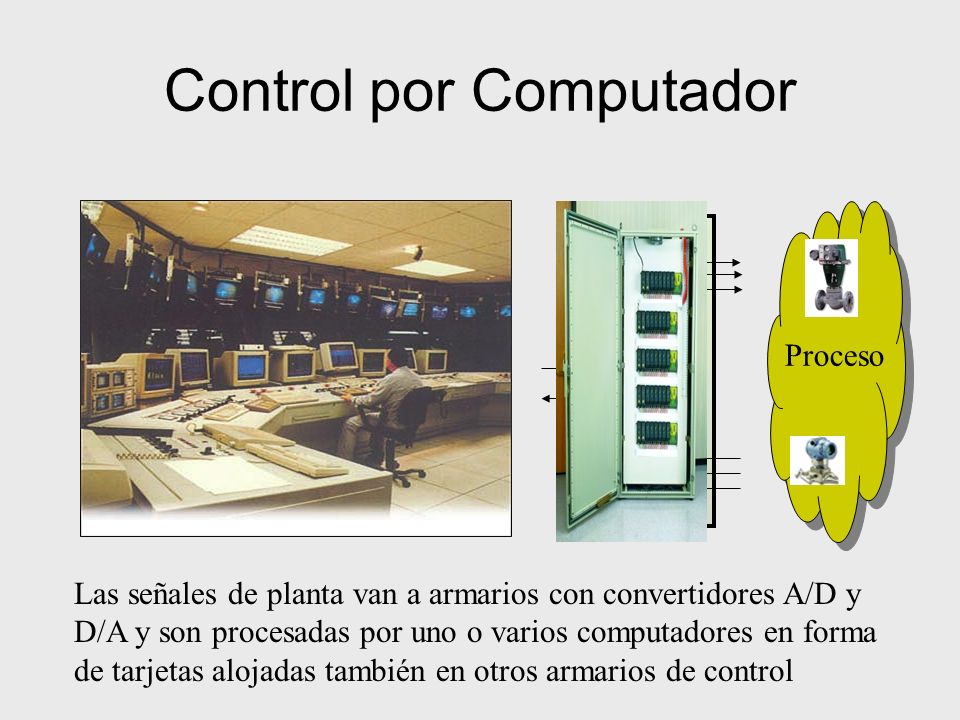 Control por Computador

Proceso

Las señales de planta van a armarios con convertidores A/D y D/A y son procesadas por uno o varios computadores en forma de tarjetas alojadas también en otros armarios de control